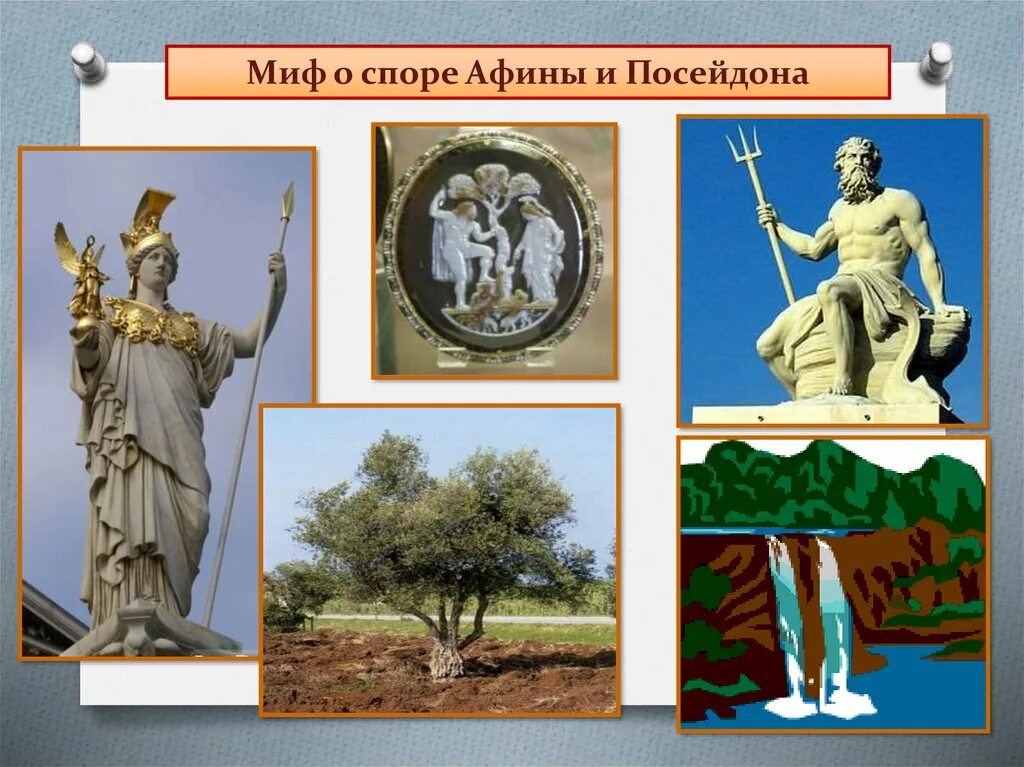 Миф о споре Афины и Посейдона